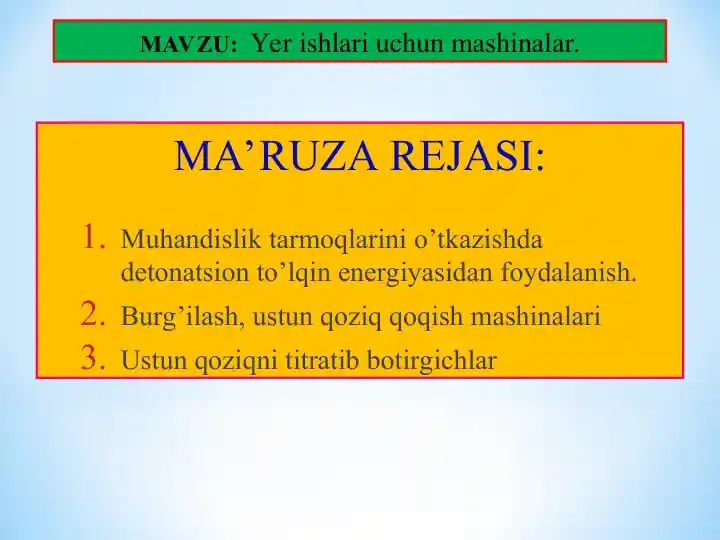 MAVZU: Yer ishlari uchun mashinalar.

MA’RUZA REJASI:

1. Muhandislik tarmoqlarini o’tkazishda detonatsion to’lqin energiyasidan foydalanish.
2. Burg’ilash, ustun qoziq qoqish mashinalari
3. Ustun qoziqni titratib botirgichlar